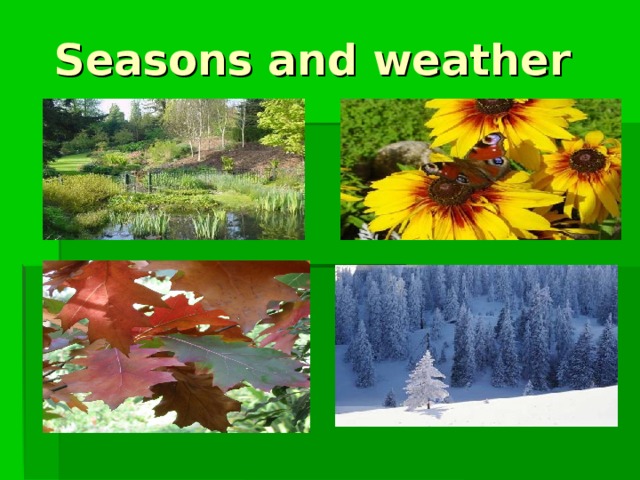 Seasons and weather